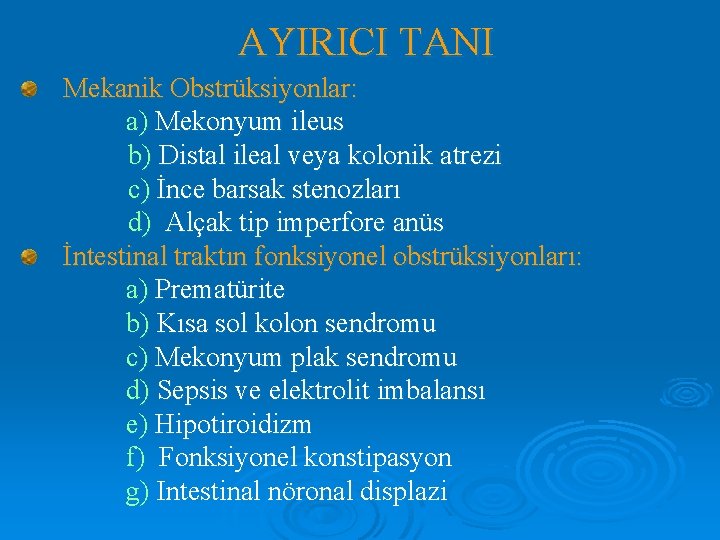 AYIRICI TANI

Mekanik Obstrüksiyonlar:
a) Mekonyum ileus
b) Distal ileal veya kolonik atrezi
c) İnce barsak stenozları
d) Alçak tip imperfore anüs

İntestinal traktın fonksiyonel obstrüksiyonları:
a) Prematürite
b) Kısa sol kolon sendromu
c) Mekonyum plak sendromu
d) Sepsis ve elektrolit imbalansı
e) Hipotiroidizm
f) Fonksiyonel konstipasyon
g) Intestinal nöronal displazi